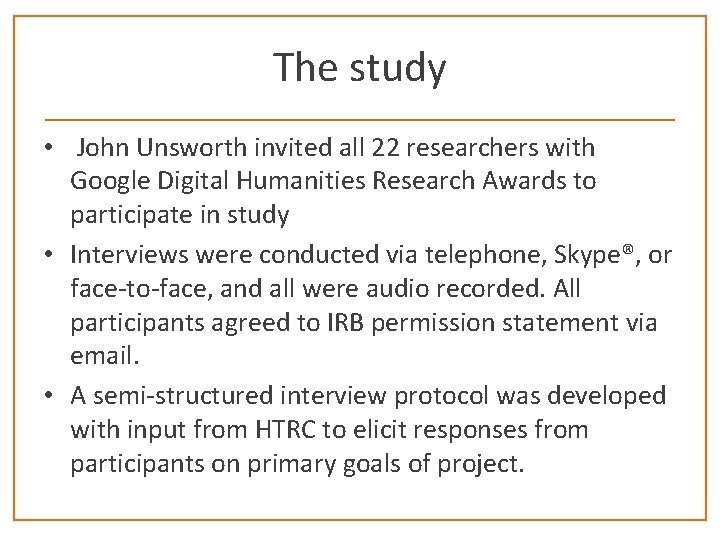 The study

• John Unsworth invited all 22 researchers with Google Digital Humanities Research Awards to participate in study
• Interviews were conducted via telephone, Skype®, or face-to-face, and all were audio recorded. All participants agreed to IRB permission statement via email.
• A semi-structured interview protocol was developed with input from HTRC to elicit responses from participants on primary goals of project.